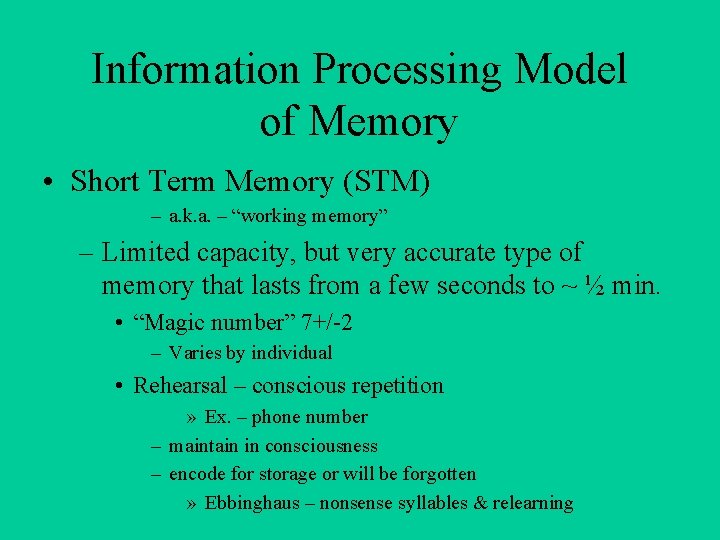 Information Processing Model of Memory

• Short Term Memory (STM)
– a.k.a. – “working memory”
– Limited capacity, but very accurate type of memory that lasts from a few seconds to ~ ½ min.
• “Magic number” 7+/-2
– Varies by individual
• Rehearsal – conscious repetition
» Ex. – phone number
– maintain in consciousness
– encode for storage or will be forgotten
» Ebbinghaus – nonsense syllables & relearning